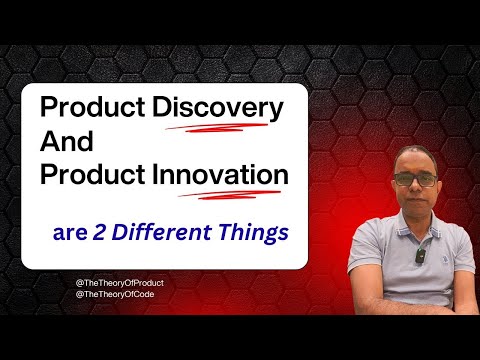 Product Discovery
And
Product Innovation

are 2 Different Things

@TheTheoryOfProduct
@TheTheoryOfCode